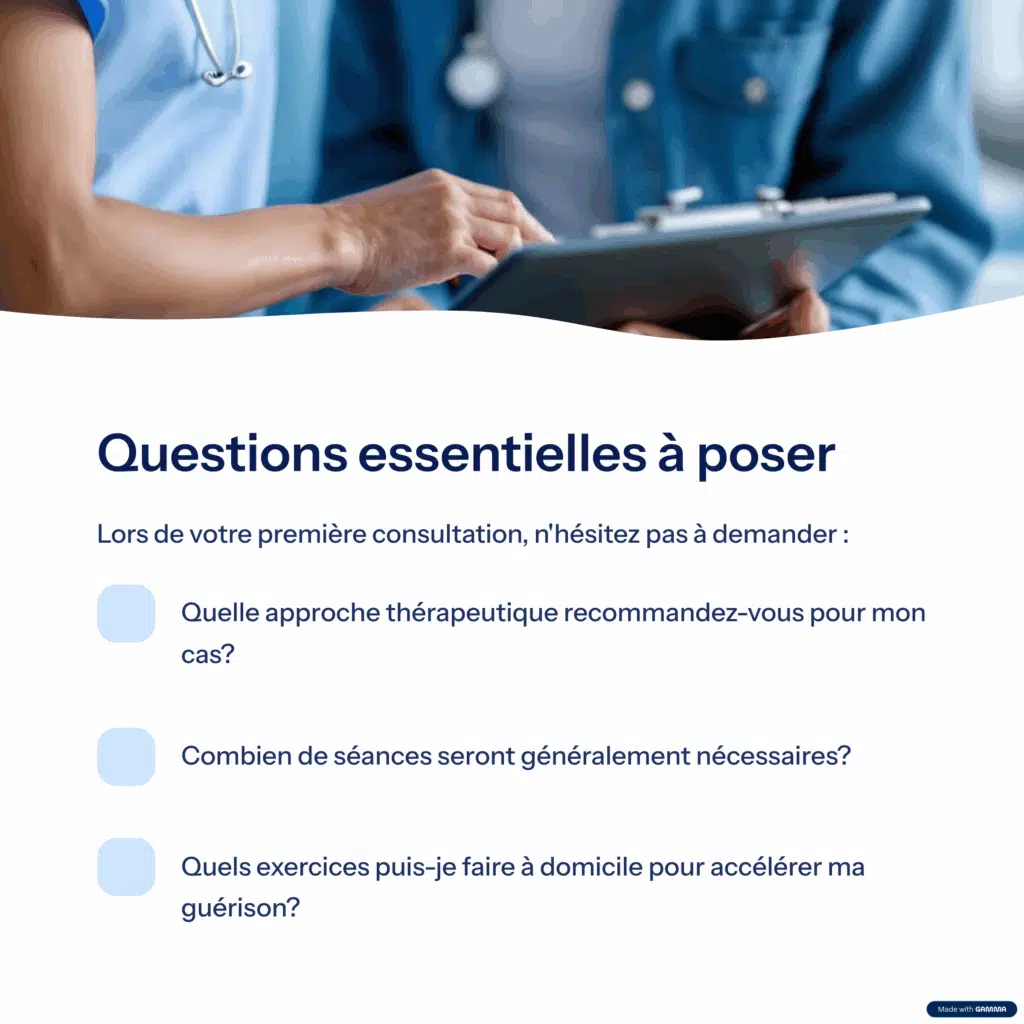 Questions essentielles à poser

Lors de votre première consultation, n'hésitez pas à demander :

Quelle approche thérapeutique recommandez-vous pour mon cas?

Combien de séances seront généralement nécessaires?

Quels exercices puis-je faire à domicile pour accélérer ma guérison?

Made with GAMMA